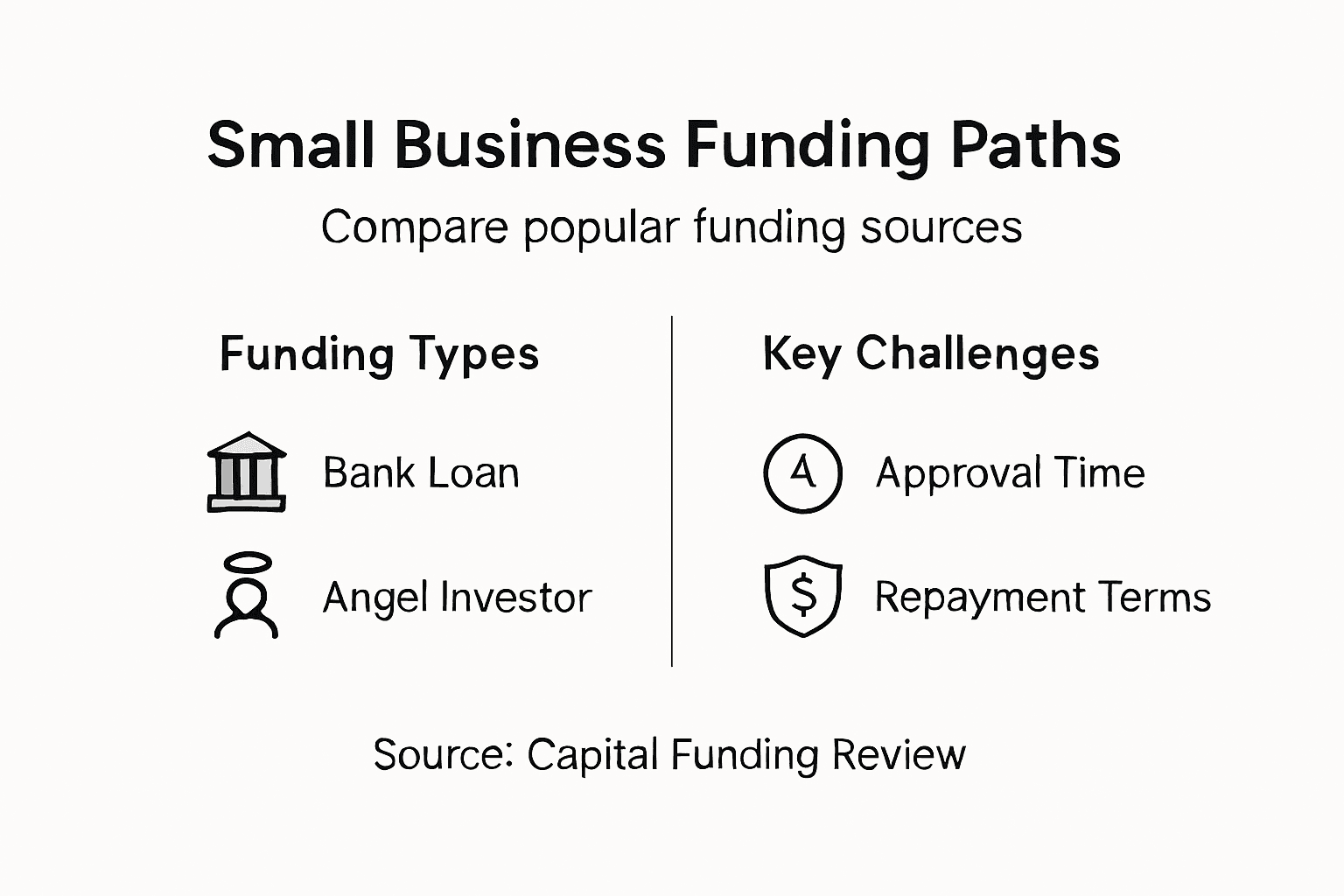 Small Business Funding Paths

Compare popular funding sources

Funding Types

Bank Loan

Angel Investor

Key Challenges

Approval Time

$ Repayment Terms

Source: Capital Funding Review